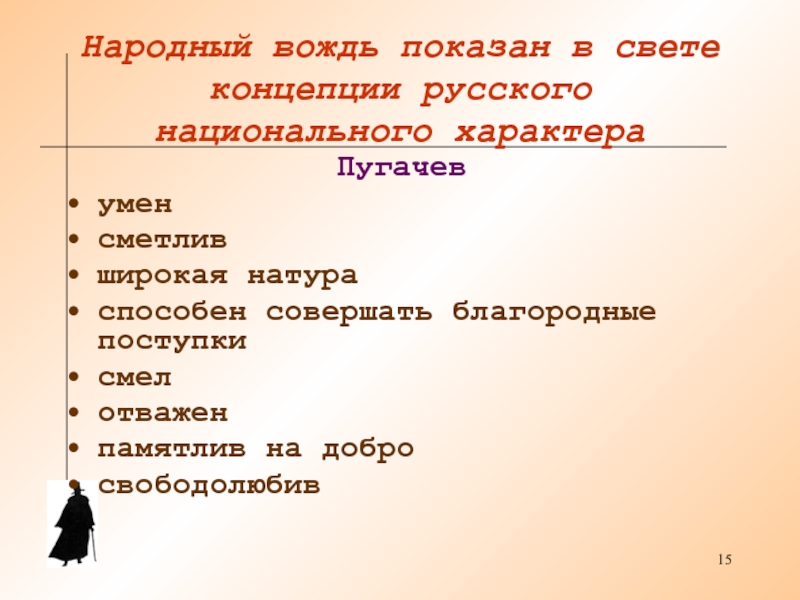 Народный вождь показан в свете концепции русского национального характера

Пугачев

• умен
• сметлив
• широкая натура
• способен совершать благородные поступки
• смел
• отважен
• памятлив на добро
• свободолюбив

15